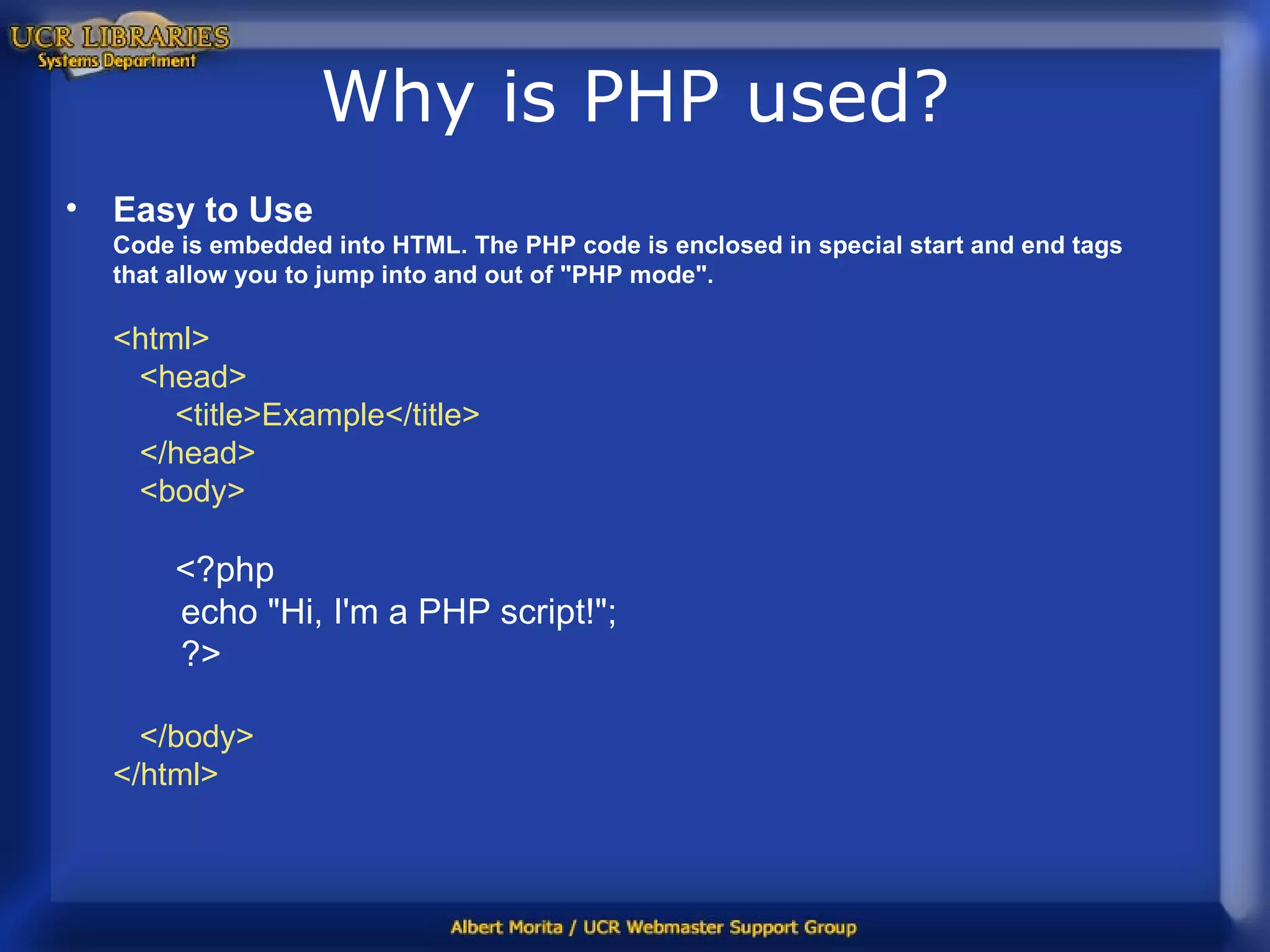 UCR LIBRARIES
Systems Department

Why is PHP used?

• Easy to Use
Code is embedded into HTML. The PHP code is enclosed in special start and end tags that allow you to jump into and out of "PHP mode".

<html>
<head>
<title>Example</title>
</head>
<body>

<?php
echo "Hi, I'm a PHP script!";
?>

</body>
</html>

Albert Morita / UCR Webmaster Support Group